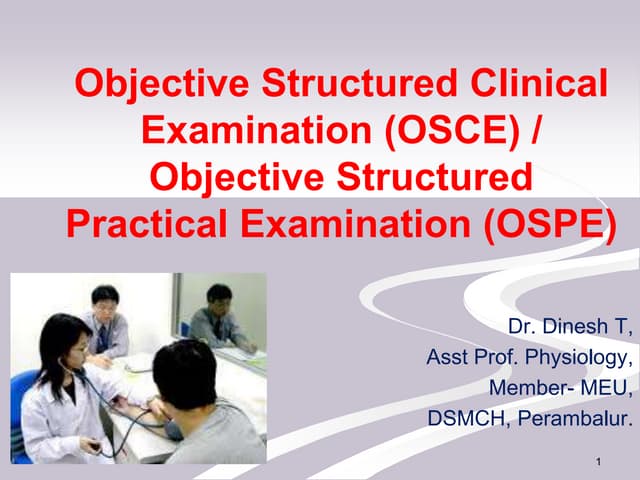 Objective Structured Clinical Examination (OSCE) / Objective Structured Practical Examination (OSPE)

Dr. Dinesh T,
Asst Prof. Physiology,
Member- MEU,
DSMCH, Perambalur.

1